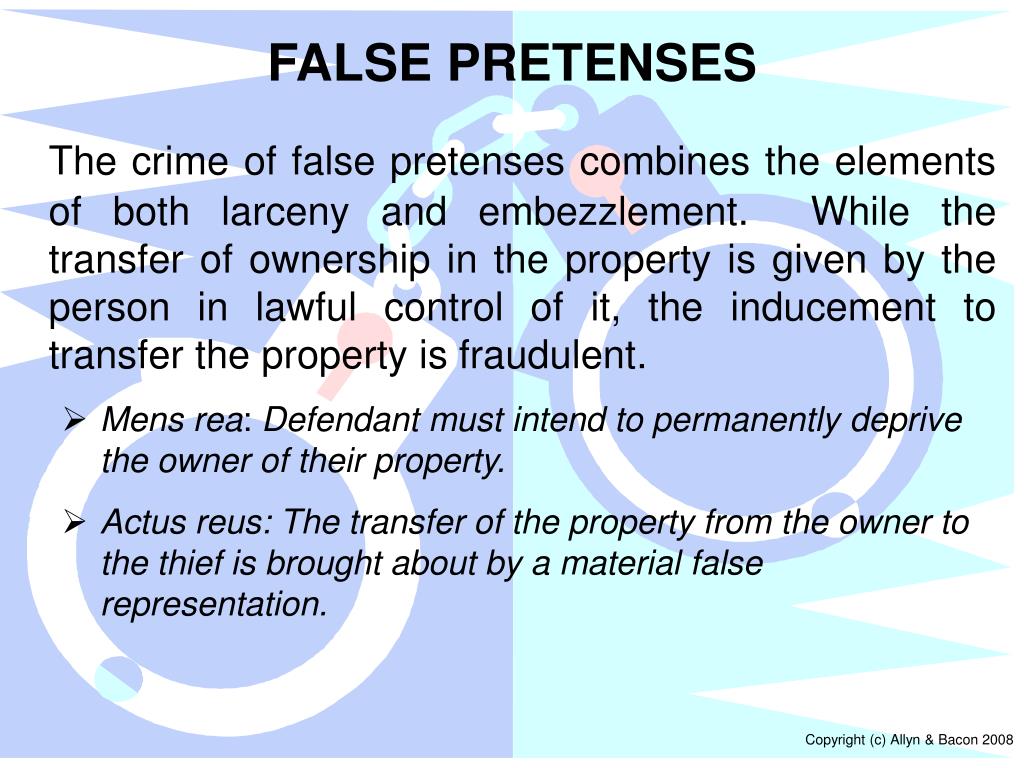 FALSE PRETENSES

The crime of false pretenses combines the elements of both larceny and embezzlement. While the transfer of ownership in the property is given by the person in lawful control of it, the inducement to transfer the property is fraudulent.

➢ Mens rea: Defendant must intend to permanently deprive the owner of their property.

➢ Actus reus: The transfer of the property from the owner to the thief is brought about by a material false representation.

Copyright (c) Allyn & Bacon 2008